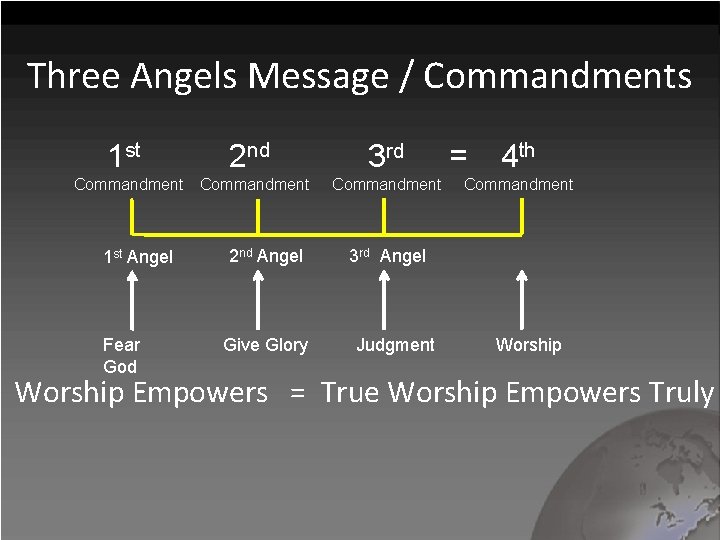 Three Angels Message / Commandments

1st Commandment 2nd Commandment 3rd Commandment = 4th Commandment

1st Angel 2nd Angel 3rd Angel

Fear God Give Glory Judgment Worship

Worship Empowers = True Worship Empowers Truly